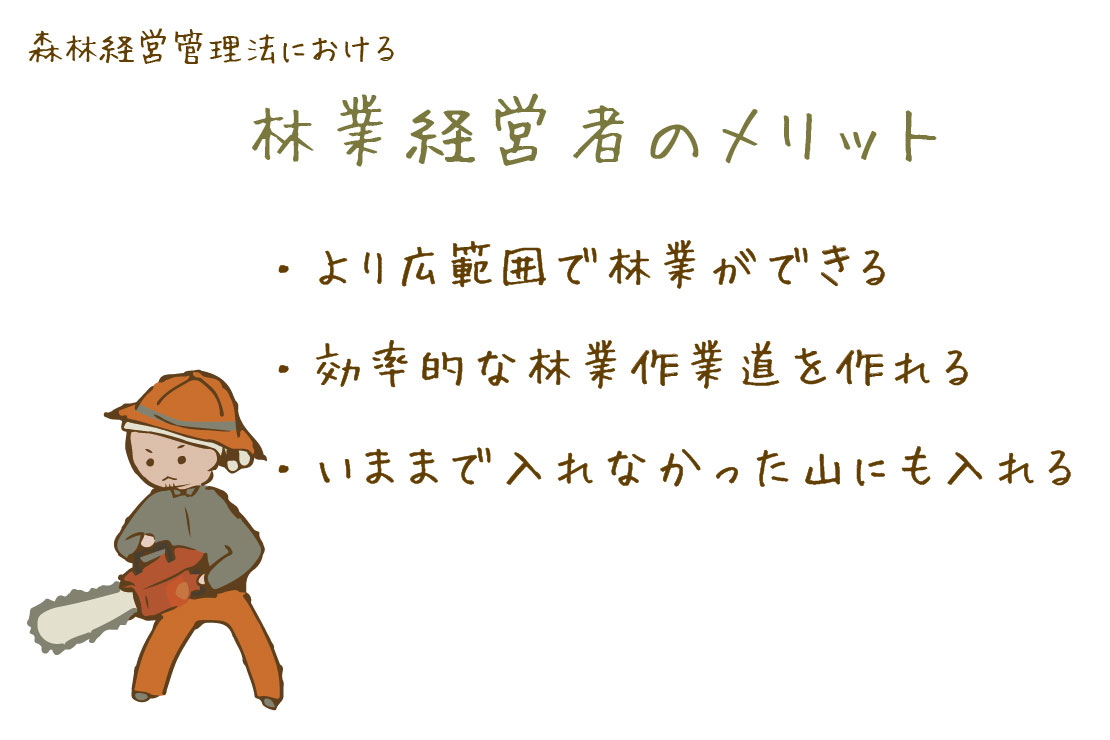 森林経営管理法における

林業経営者のメリット

・より広範囲で林業ができる

・効率的な林業作業道を作れる

・いままで入れなかった山にも入れる